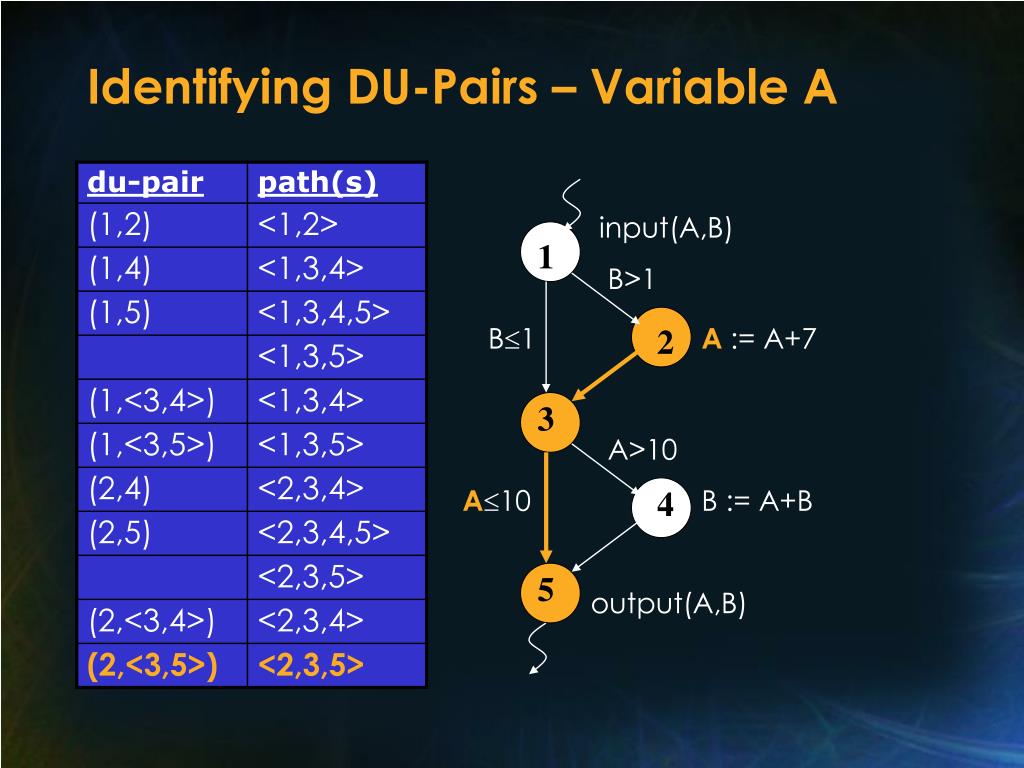 Identifying DU-Pairs – Variable A

| du-pair | path(s) |
|---|---|
| (1,2) | <1,2> |
| (1,4) | <1,3,4> |
| (1,5) | <1,3,4,5> |
| | <1,3,5> |
| (1,<3,4>) | <1,3,4> |
| (1,<3,5>) | <1,3,5> |
| (2,4) | <2,3,4> |
| (2,5) | <2,3,4,5> |
| | <2,3,5> |
| (2,<3,4>) | <2,3,4> |
| (2,<3,5>) | <2,3,5> |

1 input(A,B)

B>1

B≤1

2 A := A+7

3

A>10

A≤10

4 B := A+B

5 output(A,B)